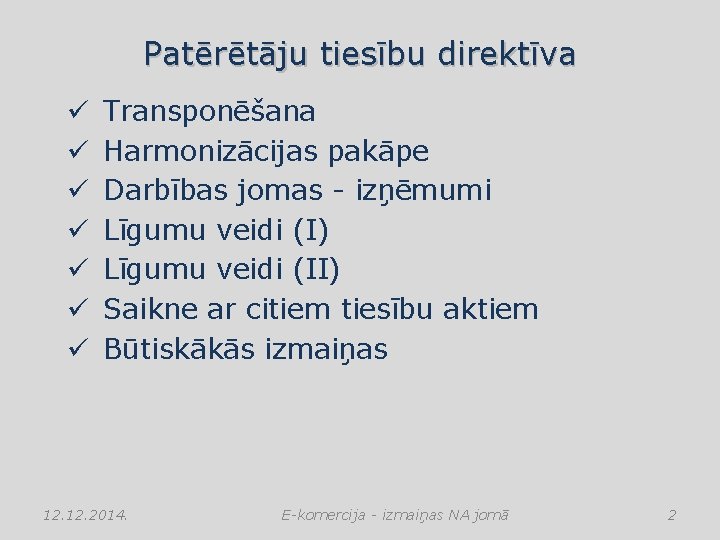 Patērētāju tiesību direktīva

✓ Transponēšana
✓ Harmonizācijas pakāpe
✓ Darbības jomas - izņēmumi
✓ Līgumu veidi (I)
✓ Līgumu veidi (II)
✓ Saikne ar citiem tiesību aktiem
✓ Būtiskākās izmaiņas

12.12.2014.

E-komercija - izmaiņas NA jomā

2